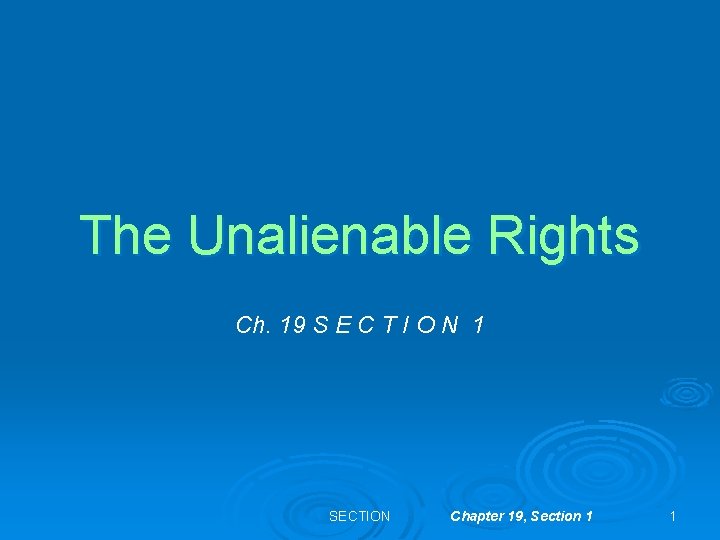 The Unalienable Rights

Ch. 19 S E C T I O N 1

SECTION

Chapter 19, Section 1

1